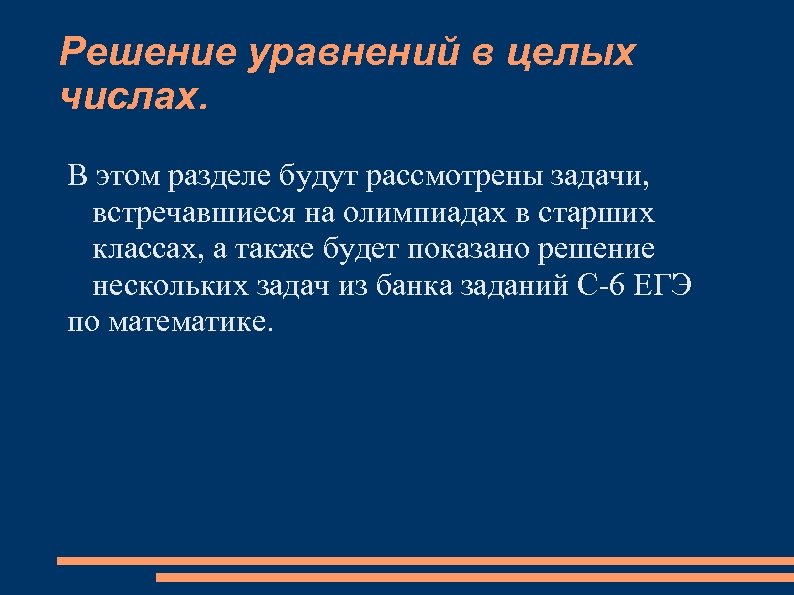 Решение уравнений в целых числах.

В этом разделе будут рассмотрены задачи, встречавшиеся на олимпиадах в старших классах, а также будет показано решение нескольких задач из банка заданий С-6 ЕГЭ по математике.